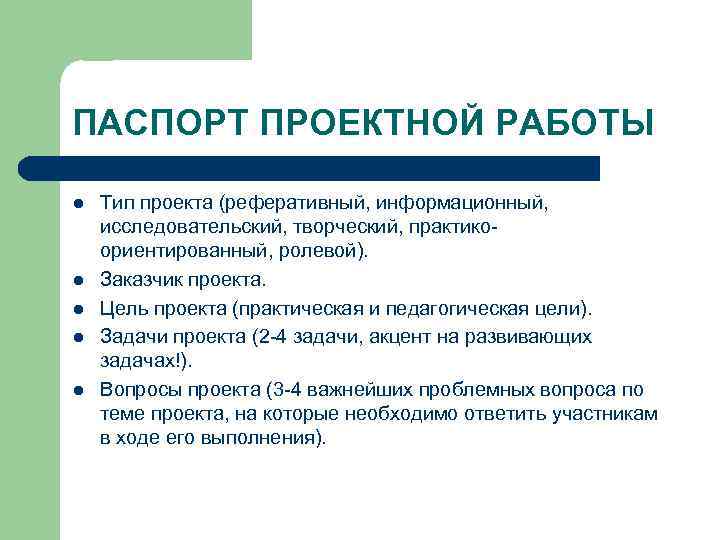 ПАСПОРТ ПРОЕКТНОЙ РАБОТЫ

- Тип проекта (реферативный, информационный, исследовательский, творческий, практико-ориентированный, ролевой).
- Заказчик проекта.
- Цель проекта (практическая и педагогическая цели).
- Задачи проекта (2-4 задачи, акцент на развивающих задачах!).
- Вопросы проекта (3-4 важнейших проблемных вопроса по теме проекта, на которые необходимо ответить участникам в ходе его выполнения).